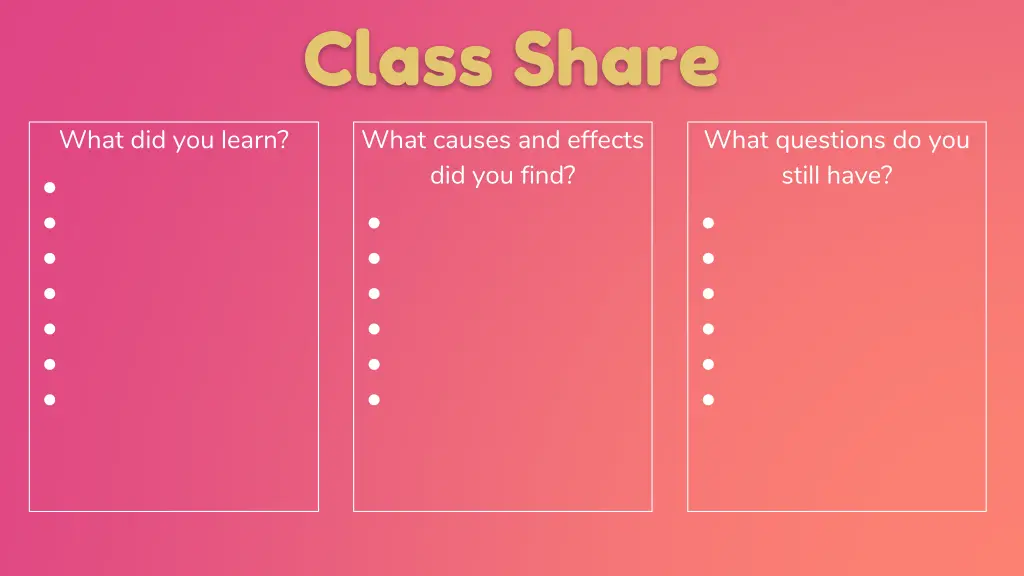 Class Share

What did you learn?

What causes and effects did you find?

What questions do you still have?